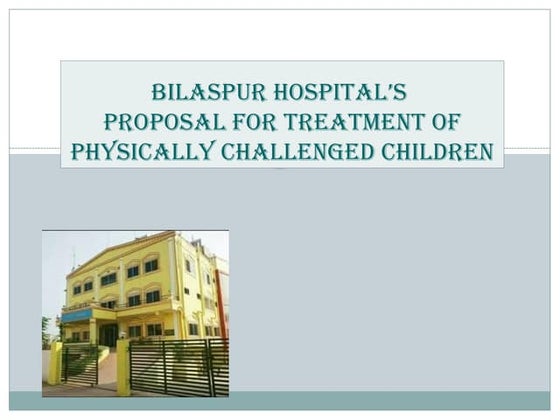 BILASPUR HOSPITAL'S
PROPOSAL FOR TREATMENT OF
PHYSICALLY CHALLENGED CHILDREN